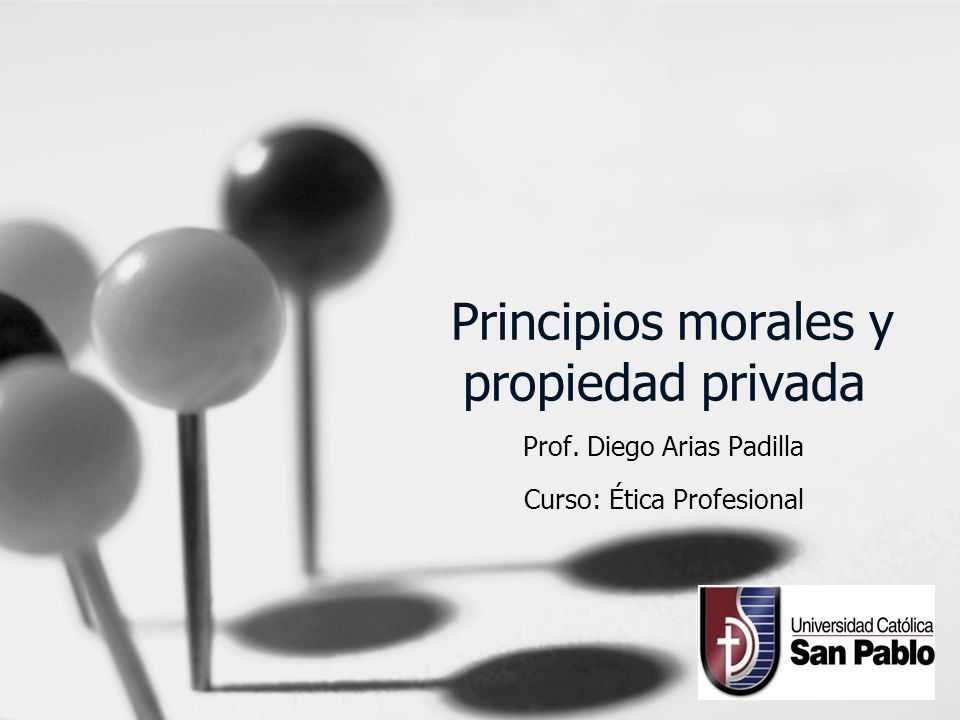 Principios morales y propiedad privada

Prof. Diego Arias Padilla

Curso: Ética Profesional

Universidad Católica
San Pablo